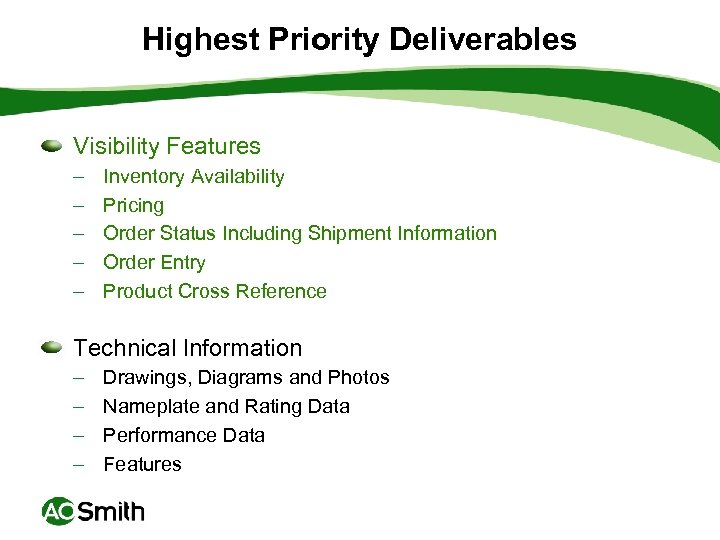 Highest Priority Deliverables

Visibility Features
– Inventory Availability
– Pricing
– Order Status Including Shipment Information
– Order Entry
– Product Cross Reference

Technical Information
– Drawings, Diagrams and Photos
– Nameplate and Rating Data
– Performance Data
– Features

AO Smith